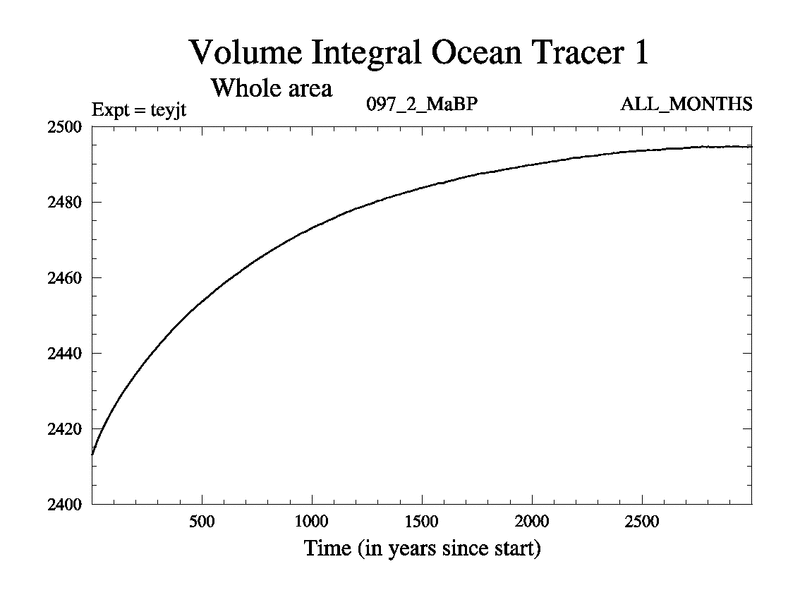 Volume Integral Ocean Tracer 1

Whole area

Expt = teyjt

097_2_MaBP

ALL_MONTHS

2500
2480
2460
2440
2420
2400

500
1000
1500
2000
2500

Time (in years since start)